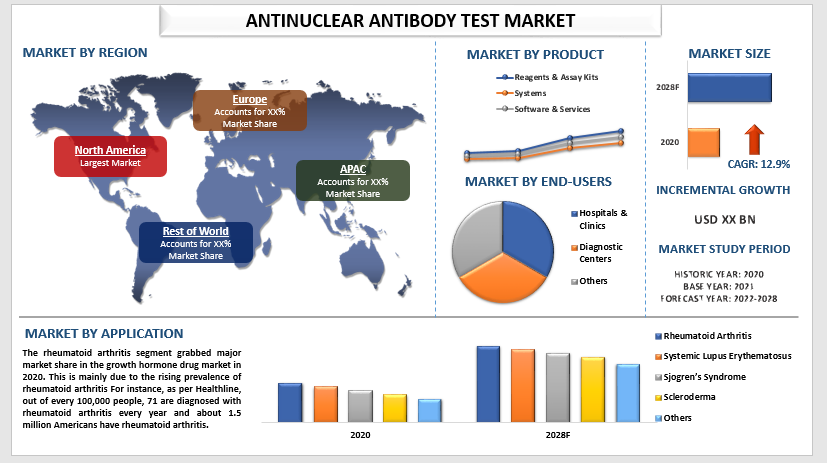 ANTINUCLEAR ANTIBODY TEST MARKET

MARKET BY REGION

Europe
Accounts for XX% Market Share

North America
Largest Market

APAC
Accounts for XX% Market Share

Rest of World
Accounts for XX% Market Share

MARKET BY PRODUCT

Reagents & Assay Kits
Systems
Software & Services

MARKET BY END-USERS

Hospitals & Clinics
Diagnostic Centers
Others

MARKET SIZE

2028F
2020
CAGR: 12.9%

INCREMENTAL GROWTH

USD XX BN

MARKET STUDY PERIOD

HISTORIC YEAR: 2020
BASE YEAR: 2021
FORECAST YEAR: 2022-2028

MARKET BY APPLICATION

The rheumatoid arthritis segment grabbed major market share in the growth hormone drug market in 2020. This is mainly due to the rising prevalence of rheumatoid arthritis For instance, as per Healthline, out of every 100,000 people, 71 are diagnosed with rheumatoid arthritis every year and about 1.5 million Americans have rheumatoid arthritis.

2020
2028F

Rheumatoid Arthritis
Systemic Lupus Erythematosus
Sjogren's Syndrome
Scleroderma
Others